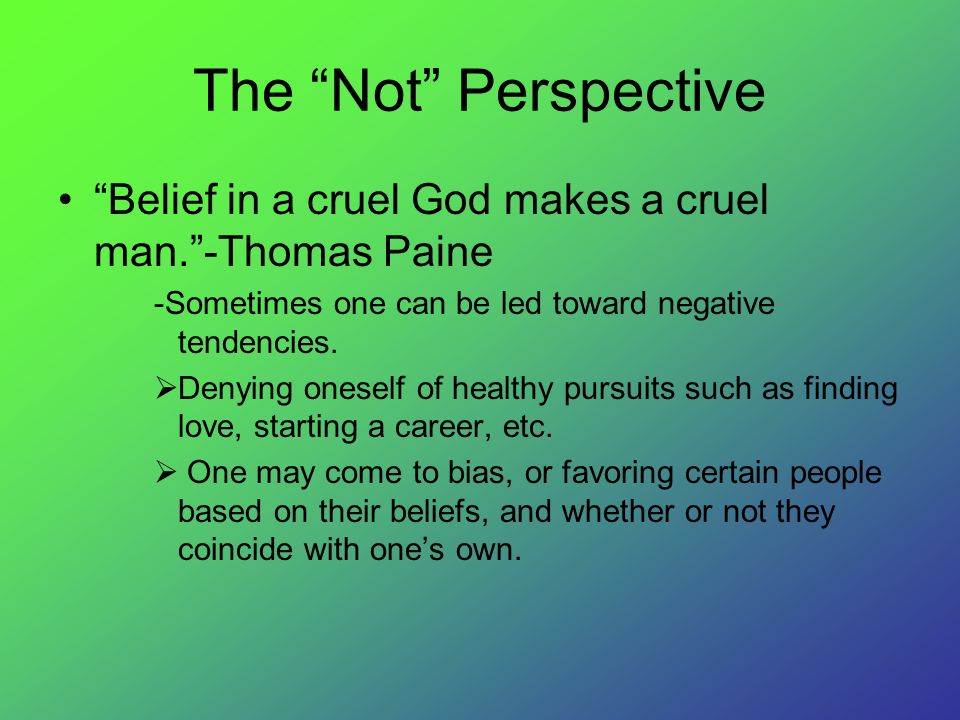 The “Not” Perspective

• “Belief in a cruel God makes a cruel man.”-Thomas Paine

-Sometimes one can be led toward negative tendencies.

➢Denying oneself of healthy pursuits such as finding love, starting a career, etc.

➢ One may come to bias, or favoring certain people based on their beliefs, and whether or not they coincide with one’s own.